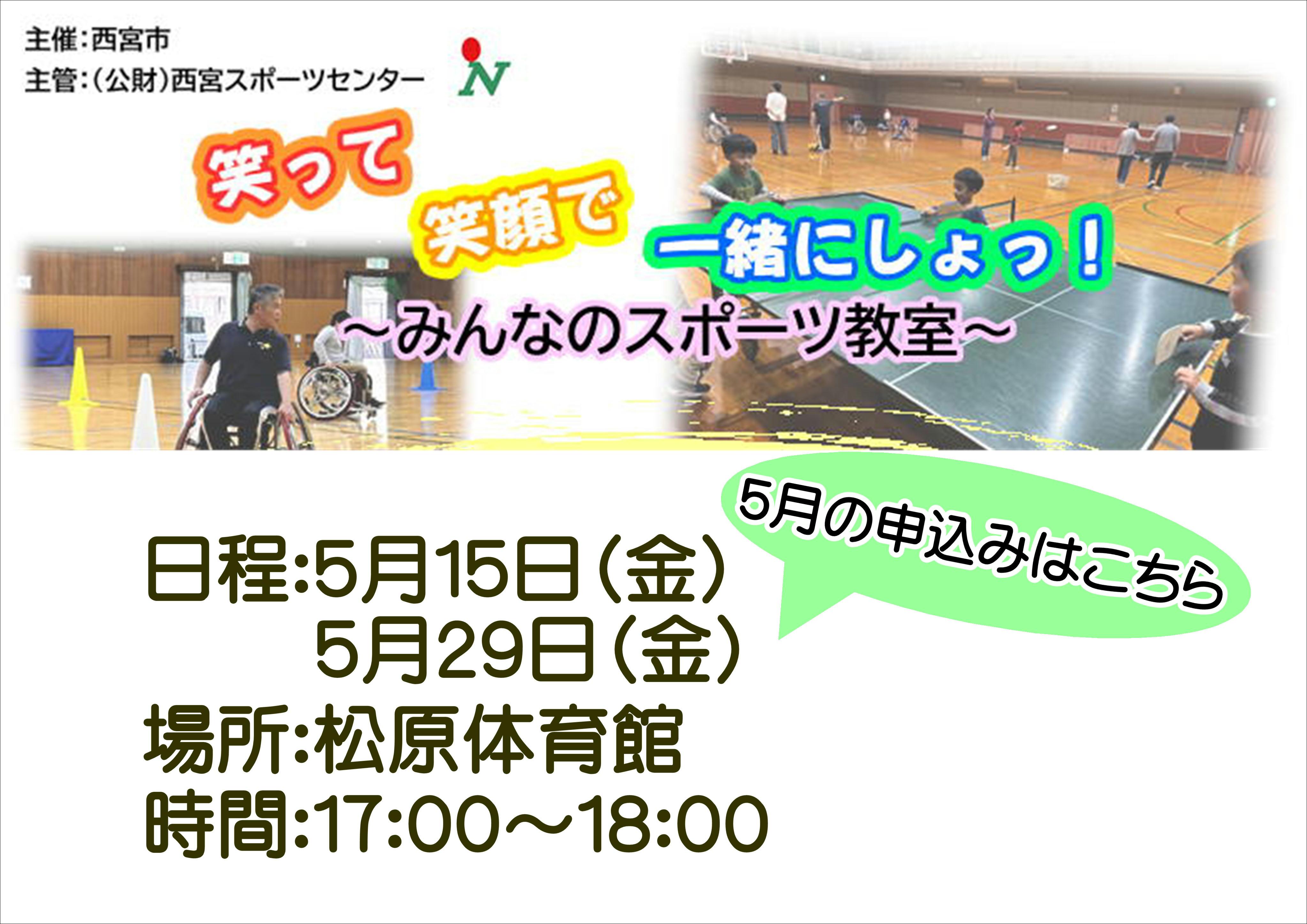 主催:西宮市
主管:(公財)西宮スポーツセンター

N

笑って 笑顔で 一緒にしょっ!
~みんなのスポーツ教室~

5月の申込みはこちら

日程:5月15日(金)
5月29日(金)
場所:松原体育館
時間:17:00~18:00